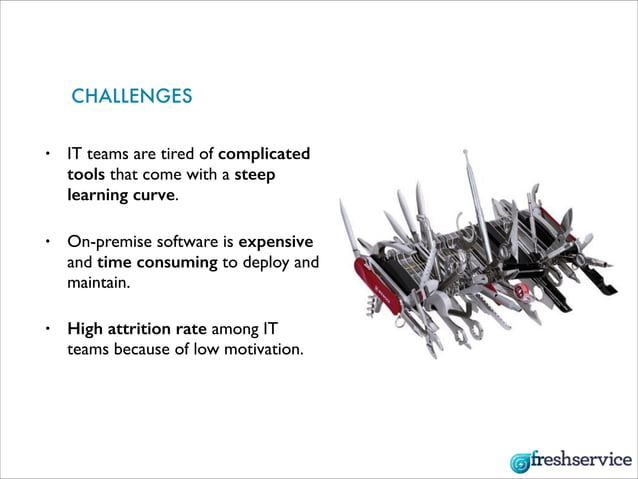 CHALLENGES

• IT teams are tired of complicated tools that come with a steep learning curve.

• On-premise software is expensive and time consuming to deploy and maintain.

• High attrition rate among IT teams because of low motivation.

freshservice